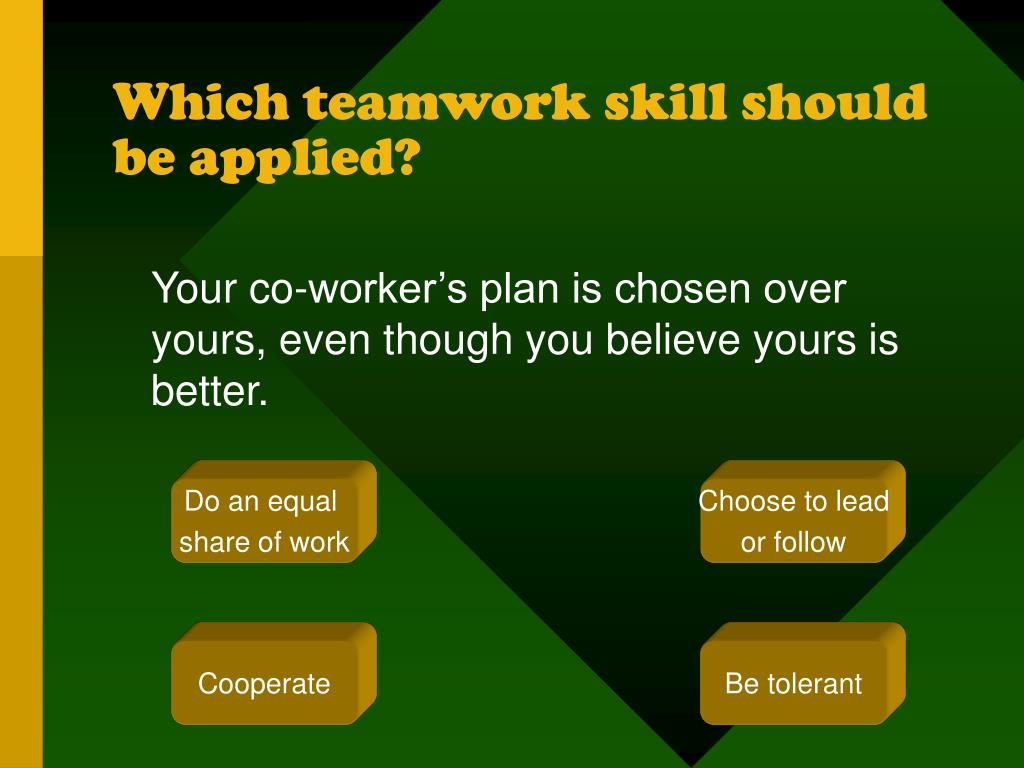 Which teamwork skill should be applied?

Your co-worker’s plan is chosen over yours, even though you believe yours is better.

Do an equal share of work

Choose to lead or follow

Cooperate

Be tolerant